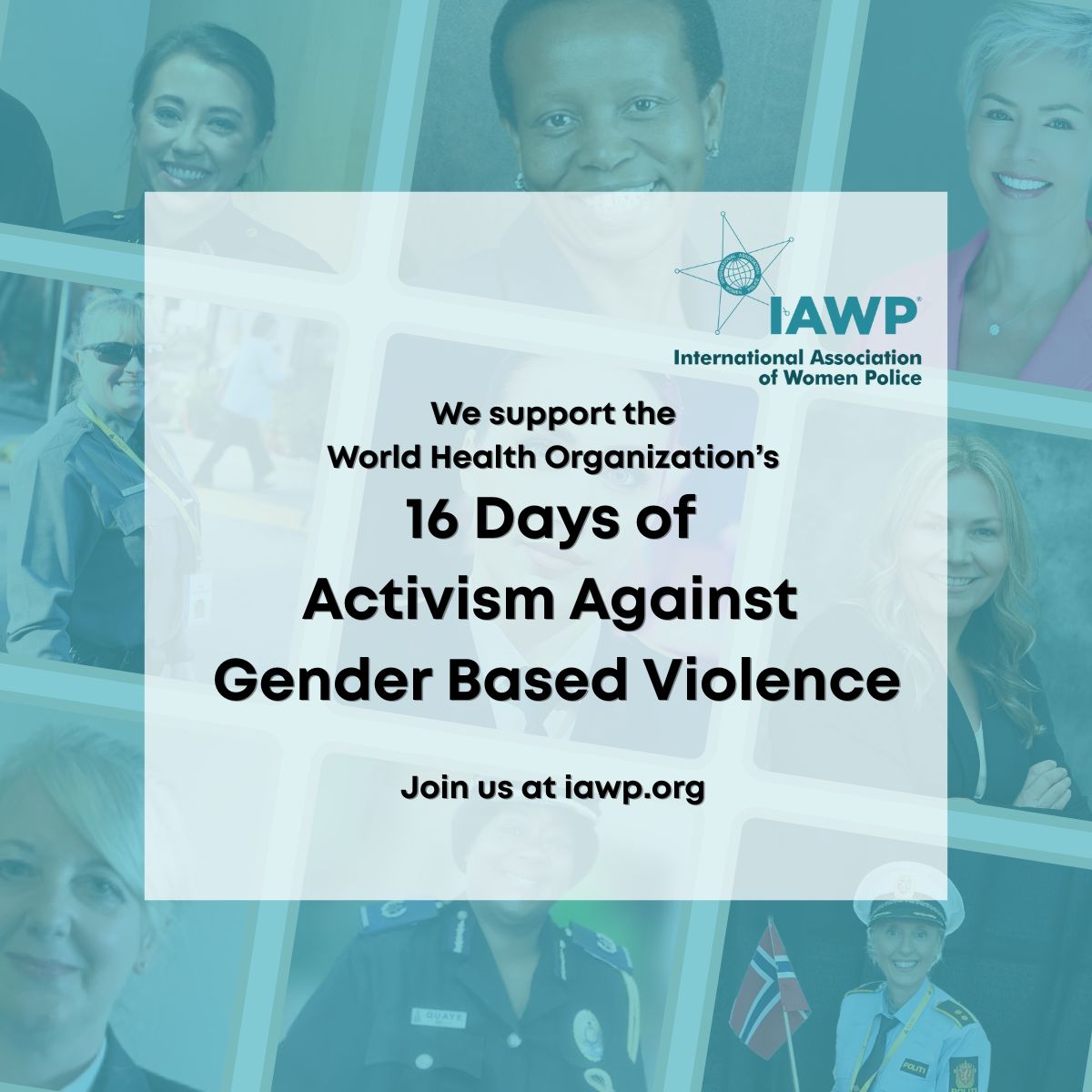 IAWP®
International Association of Women Police

We support the World Health Organization's
16 Days of Activism Against Gender Based Violence

Join us at iawp.org

QUAYE

POLITI